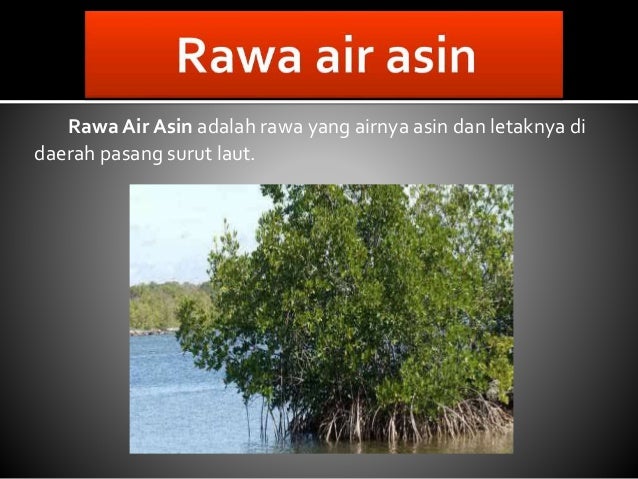 Rawa air asin

Rawa Air Asin adalah rawa yang airnya asin dan letaknya di daerah pasang surut laut.